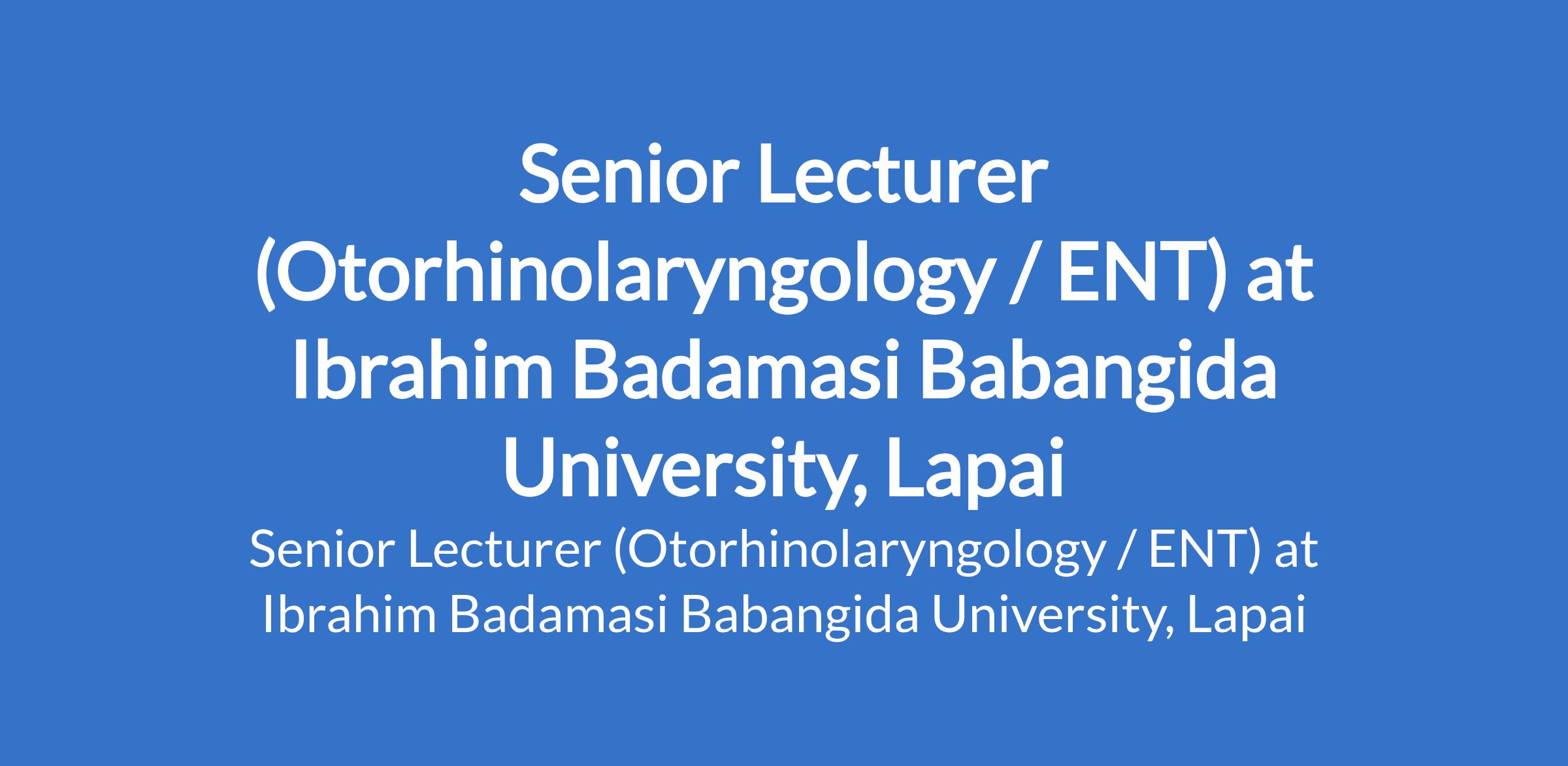 Senior Lecturer (Otorhinolaryngology / ENT) at Ibrahim Badamasi Babangida University, Lapai

Senior Lecturer (Otorhinolaryngology / ENT) at Ibrahim Badamasi Babangida University, Lapai